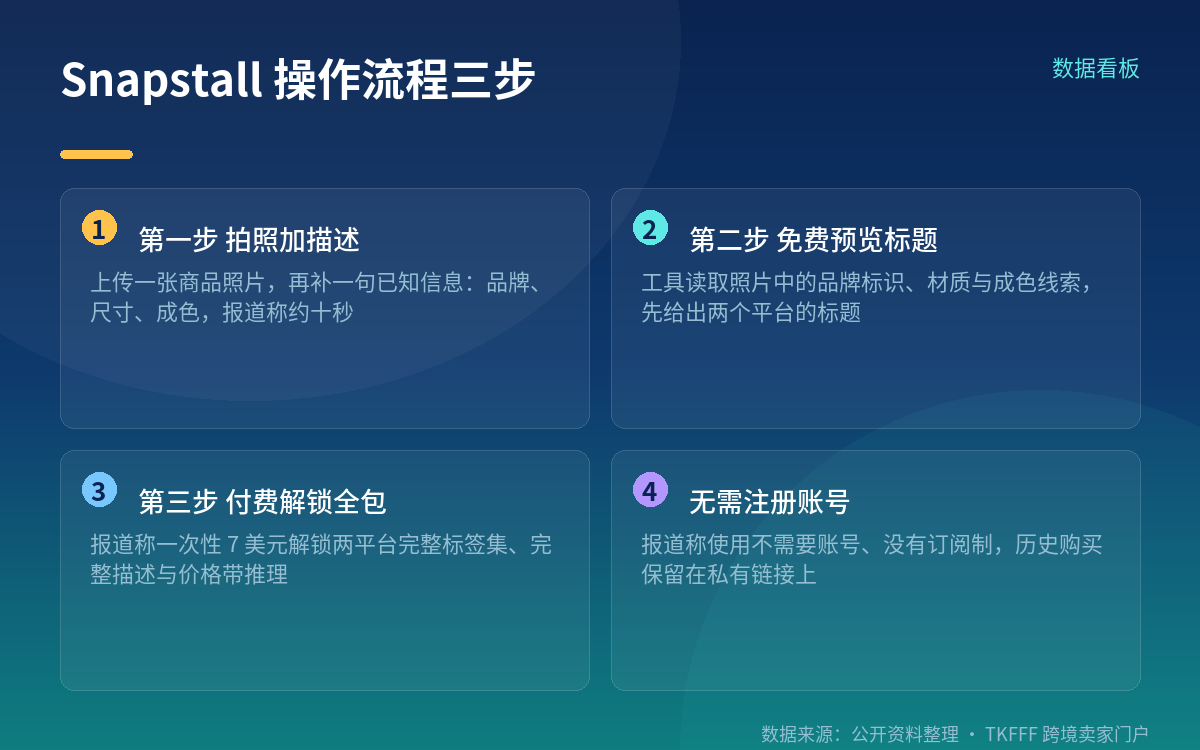 Snapstall 操作流程三步

数据看板

1 第一步 拍照加描述

上传一张商品照片，再补一句已知信息：品牌、尺寸、成色，报道称约十秒

2 第二步 免费预览标题

工具读取照片中的品牌标识、材质与成色线索，先给出两个平台的标题

3 第三步 付费解锁全包

报道称一次性 7 美元解锁两平台完整标签集、完整描述与价格带推理

4 无需注册账号

报道称使用不需要账号、没有订阅制，历史购买保留在私有链接上

数据来源：公开资料整理 · TKFFF 跨境卖家门户